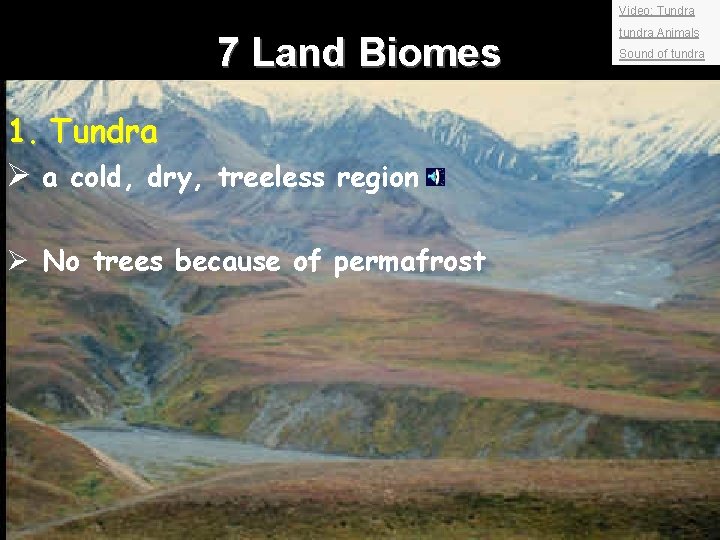 Video: Tundra
tundra Animals
Sound of tundra

7 Land Biomes

1. Tundra

➢ a cold, dry, treeless region

➢ No trees because of permafrost